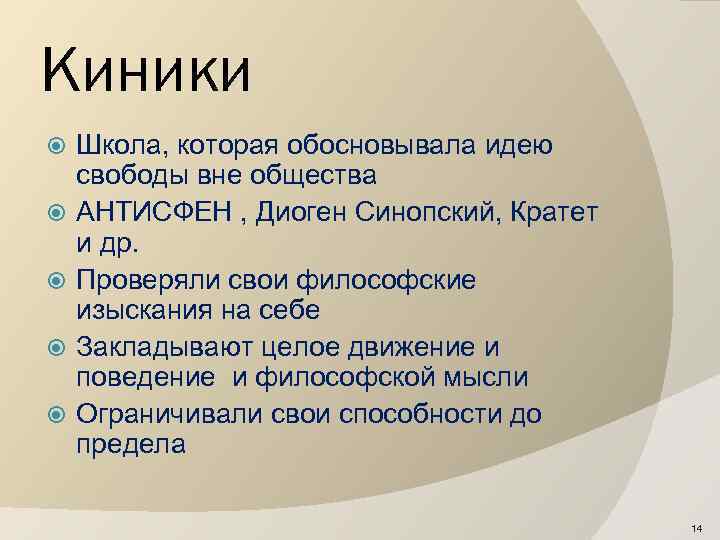 Киники

Школа, которая обосновывала идею свободы вне общества

АНТИСФЕН , Диоген Синопский, Кратет и др.

Проверяли свои философские изыскания на себе

Закладывают целое движение и поведение  и философской мысли

Ограничивали свои способности до предела

14